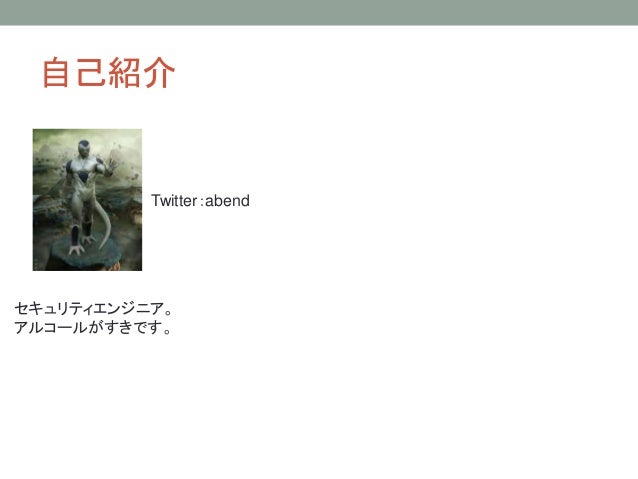 自己紹介

Twitter:abend

セキュリティエンジニア。
アルコールがすきです。